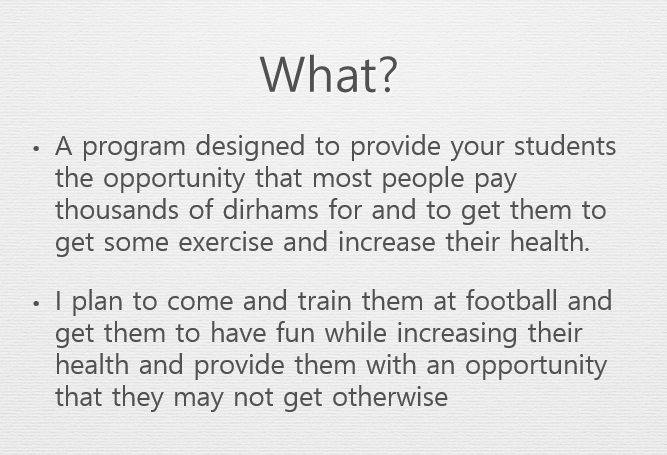 What?

• A program designed to provide your students the opportunity that most people pay thousands of dirhams for and to get them to get some exercise and increase their health.

• I plan to come and train them at football and get them to have fun while increasing their health and provide them with an opportunity that they may not get otherwise